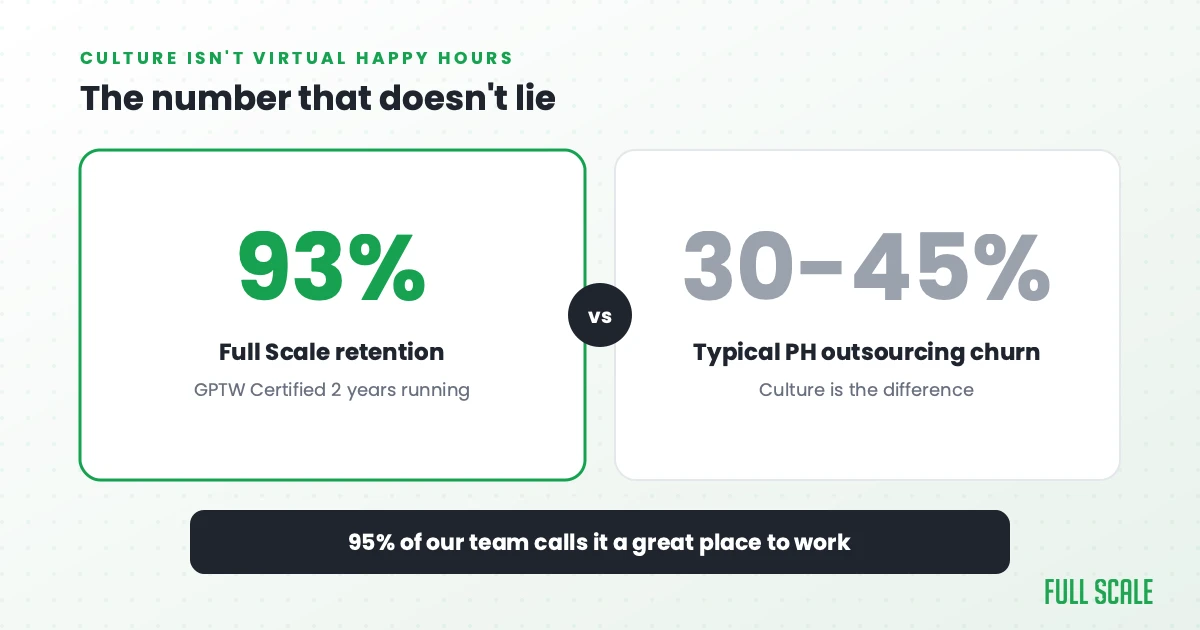 CULTURE ISN'T VIRTUAL HAPPY HOURS

The number that doesn't lie

93%

Full Scale retention

GPTW Certified 2 years running

vs

30-45%

Typical PH outsourcing churn

Culture is the difference

95% of our team calls it a great place to work

FULL SCALE